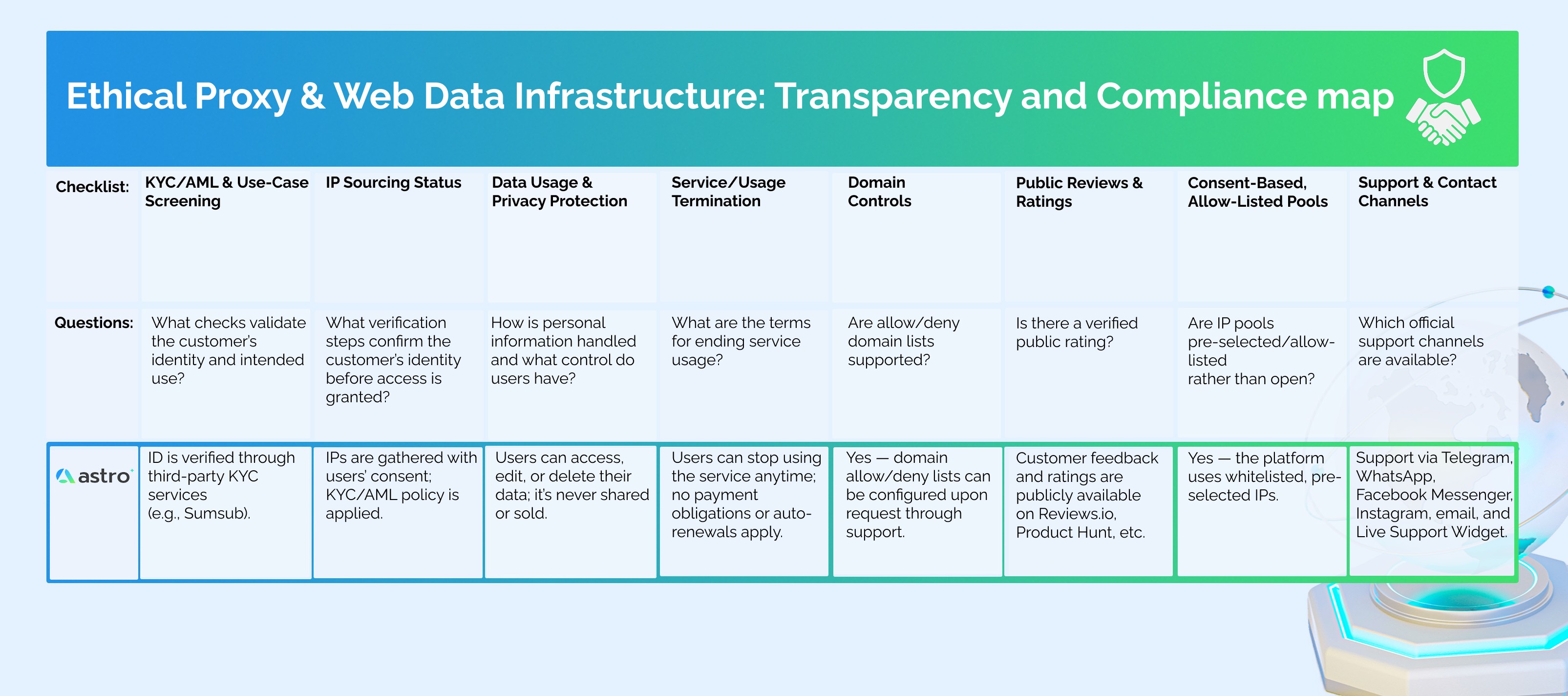 Ethical Proxy & Web Data Infrastructure: Transparency and Compliance map

| Checklist: | KYC/AML & Use-Case Screening | IP Sourcing Status | Data Usage & Privacy Protection | Service/Usage Termination | Domain Controls | Public Reviews & Ratings | Consent-Based, Allow-Listed Pools | Support & Contact Channels |
|---|---|---|---|---|---|---|---|---|
| Questions: | What checks validate the customer's identity and intended use? | What verification steps confirm the customer's identity before access is granted? | How is personal information handled and what control do users have? | What are the terms for ending service usage? | Are allow/deny domain lists supported? | Is there a verified public rating? | Are IP pools pre-selected/allow-listed rather than open? | Which official support channels are available? |
| astro | ID is verified through third-party KYC services (e.g., Sumsub). | IPs are gathered with users' consent; KYC/AML policy is applied. | Users can access, edit, or delete their data; it's never shared or sold. | Users can stop using the service anytime; no payment obligations or auto-renewals apply. | Yes — domain allow/deny lists can be configured upon request through support. | Customer feedback and ratings are publicly available on Reviews.io, Product Hunt, etc. | Yes — the platform uses whitelisted, pre-selected IPs. | Support via Telegram, WhatsApp, Facebook Messenger, Instagram, email, and Live Support Widget. |